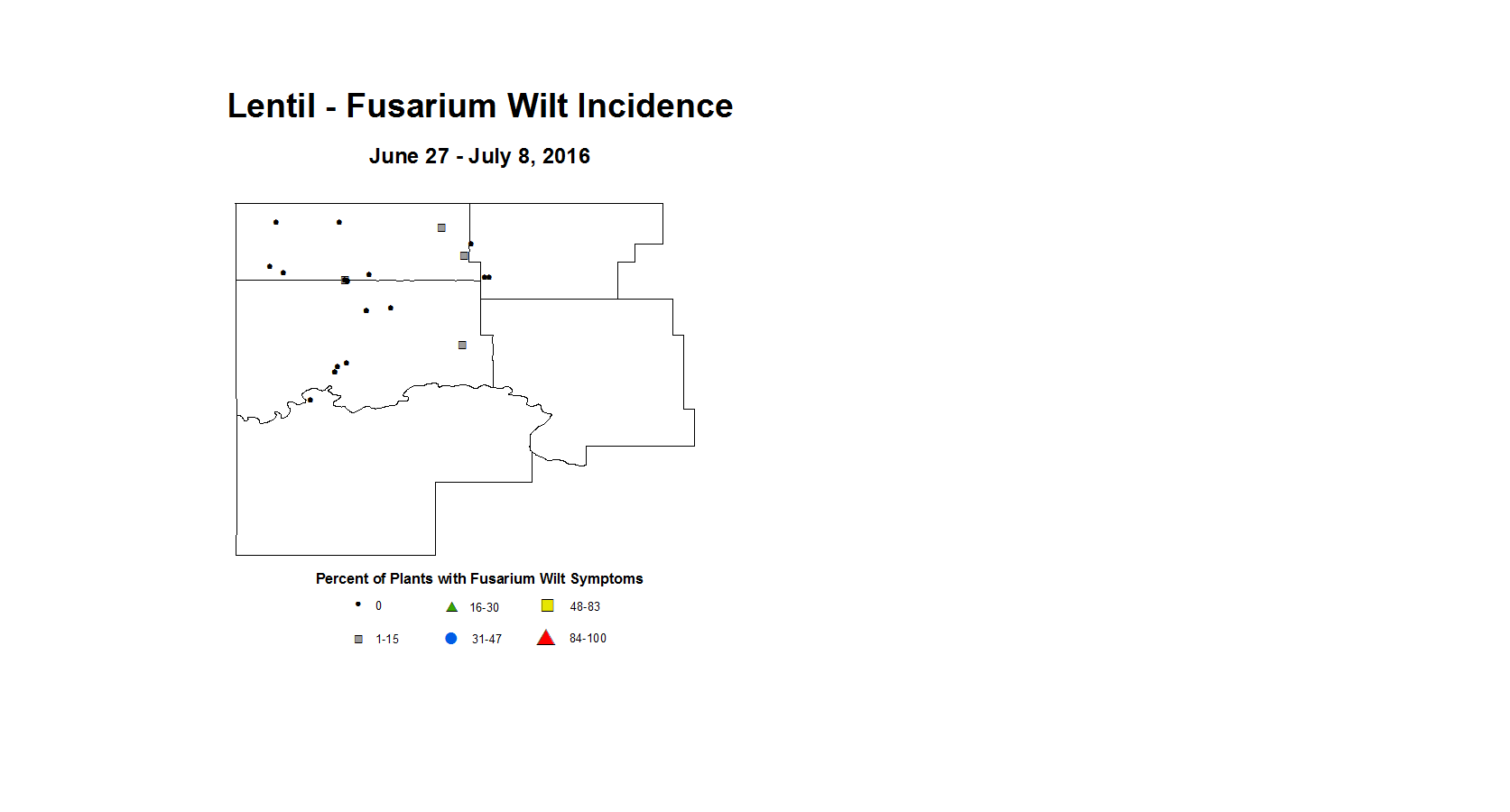 Lentil - Fusarium Wilt Incidence

June 27 - July 8, 2016

Percent of Plants with Fusarium Wilt Symptoms

0
16-30
48-83
1-15
31-47
84-100